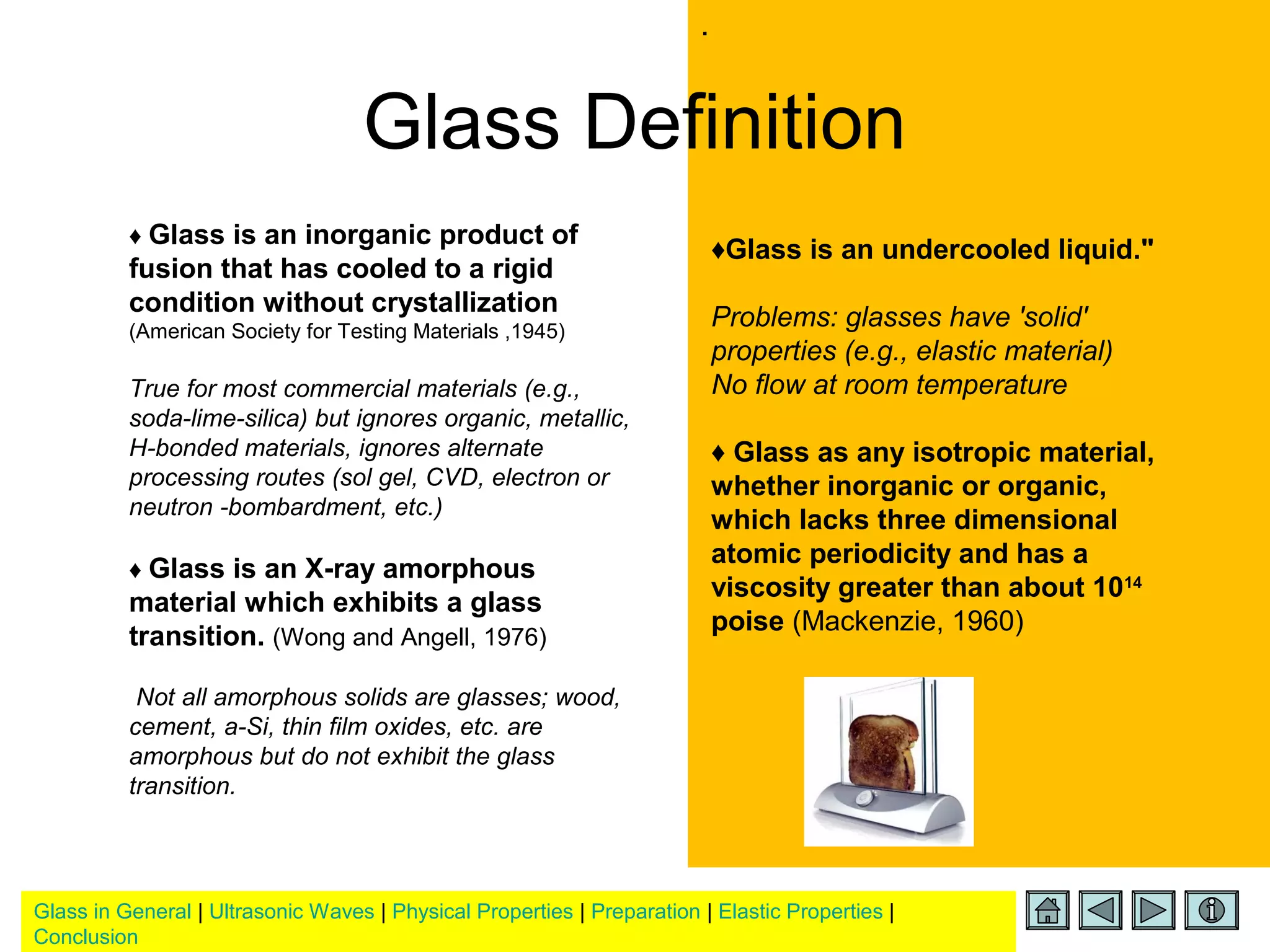 .

Glass Definition

♦ Glass is an inorganic product of fusion that has cooled to a rigid condition without crystallization (American Society for Testing Materials ,1945)

True for most commercial materials (e.g., soda-lime-silica) but ignores organic, metallic, H-bonded materials, ignores alternate processing routes (sol gel, CVD, electron or neutron -bombardment, etc.)

♦ Glass is an X-ray amorphous material which exhibits a glass transition. (Wong and Angell, 1976)

Not all amorphous solids are glasses; wood, cement, a-Si, thin film oxides, etc. are amorphous but do not exhibit the glass transition.

♦Glass is an undercooled liquid."

Problems: glasses have 'solid' properties (e.g., elastic material) No flow at room temperature

♦ Glass as any isotropic material, whether inorganic or organic, which lacks three dimensional atomic periodicity and has a viscosity greater than about $10^{14}$ poise (Mackenzie, 1960)

Glass in General | Ultrasonic Waves | Physical Properties | Preparation | Elastic Properties | Conclusion